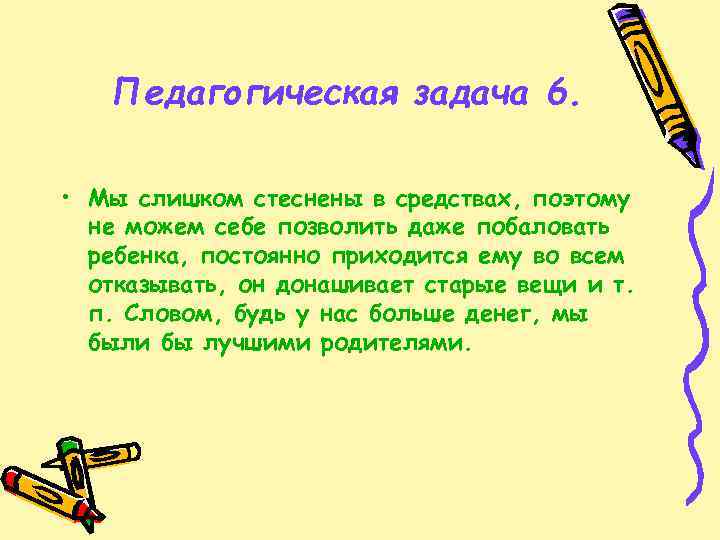 Педагогическая задача 6.

• Мы слишком стеснены в средствах, поэтому не можем себе позволить даже побаловать ребенка, постоянно приходится ему во всем отказывать, он донашивает старые вещи и т. п. Словом, будь у нас больше денег, мы были бы лучшими родителями.